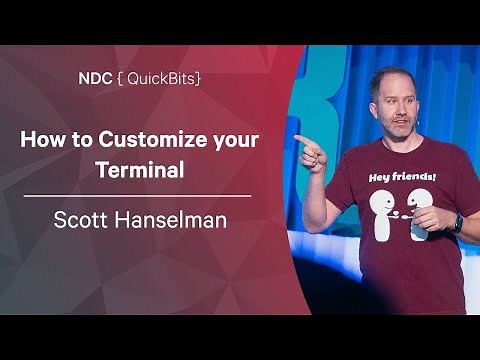 NDC { QuickBits}

How to Customize your Terminal

Scott Hanselman

Hey friends!